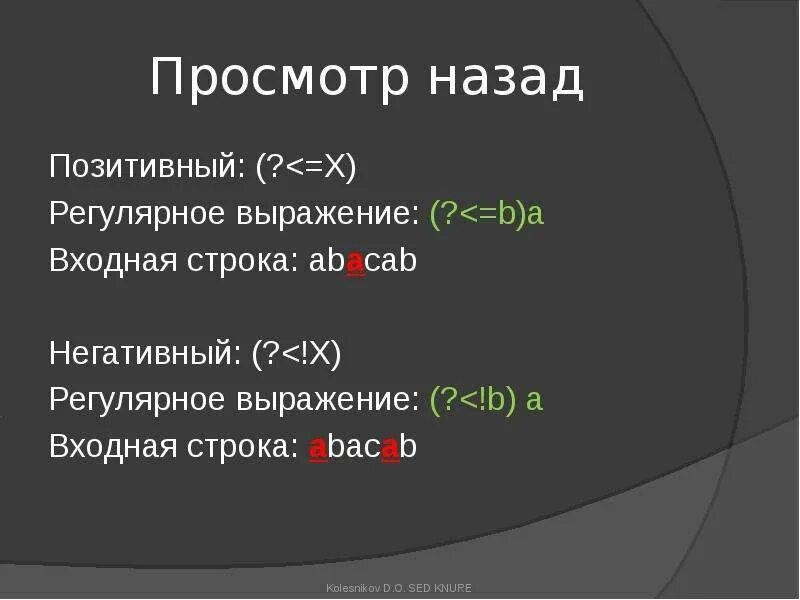 Просмотр назад

Позитивный: (?<=X)
Регулярное выражение: (?<=b)a
Входная строка: abacab

Негативный: (?<!X)
Регулярное выражение: (?<!b) a
Входная строка: abacab

Kolesnikov D.O. SED KNURE